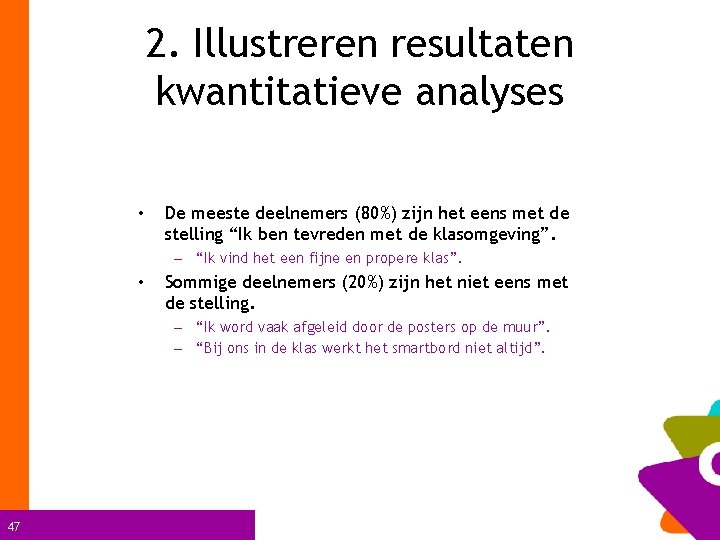 2. Illustreren resultaten kwantitatieve analyses

• De meeste deelnemers (80%) zijn het eens met de stelling “Ik ben tevreden met de klasomgeving”.
– “Ik vind het een fijne en propere klas”.

• Sommige deelnemers (20%) zijn het niet eens met de stelling.
– “Ik word vaak afgeleid door de posters op de muur”.
– “Bij ons in de klas werkt het smartbord niet altijd”.

47